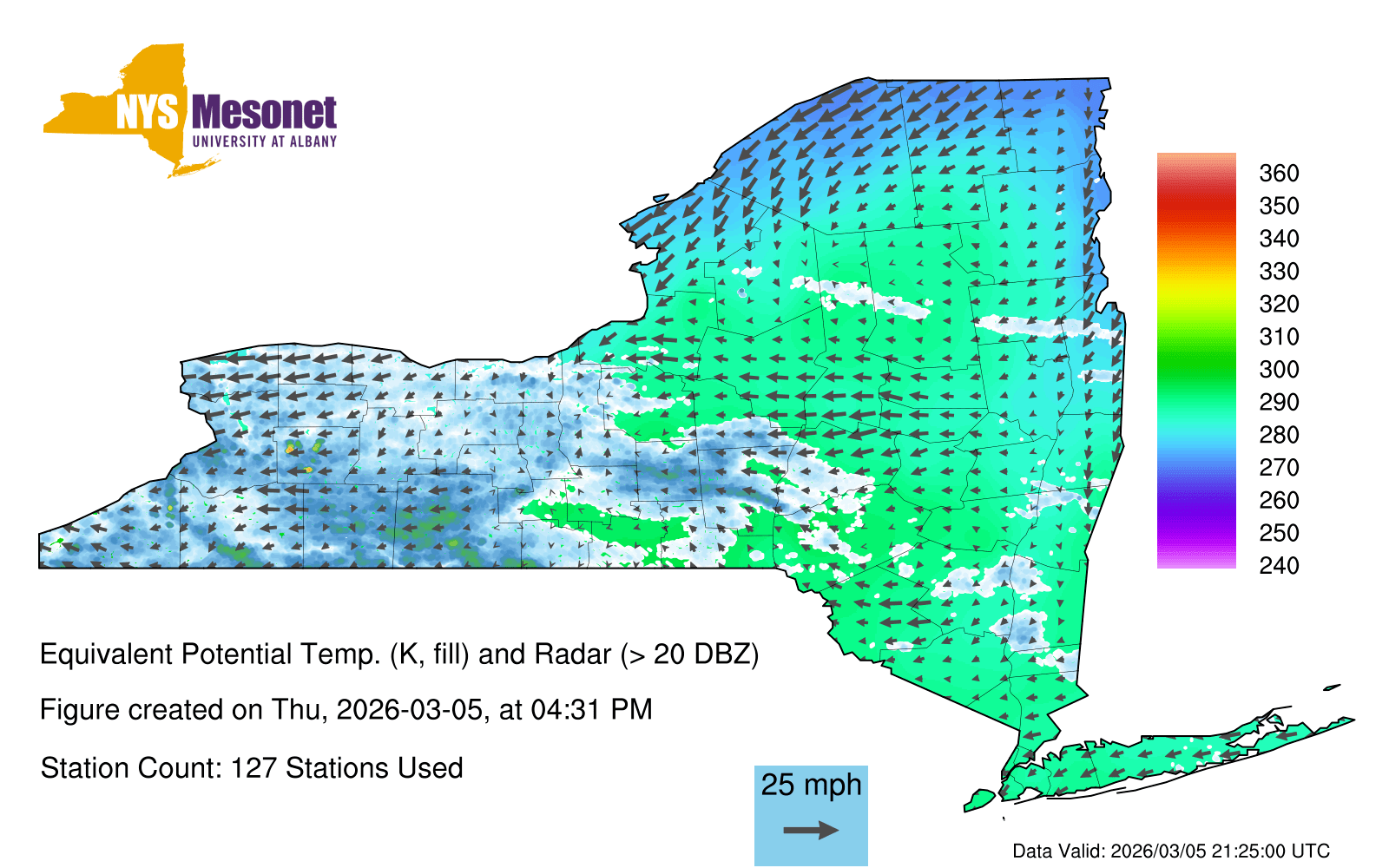 NYS Mesonet
UNIVERSITY AT ALBANY

360
350
340
330
320
310
300
290
280
270
260
250
240

Equivalent Potential Temp. (K, fill) and Radar (> 20 DBZ)

Figure created on Thu, 2026-03-05, at 04:31 PM

Station Count: 127 Stations Used

25 mph

Data Valid: 2026/03/05 21:25:00 UTC